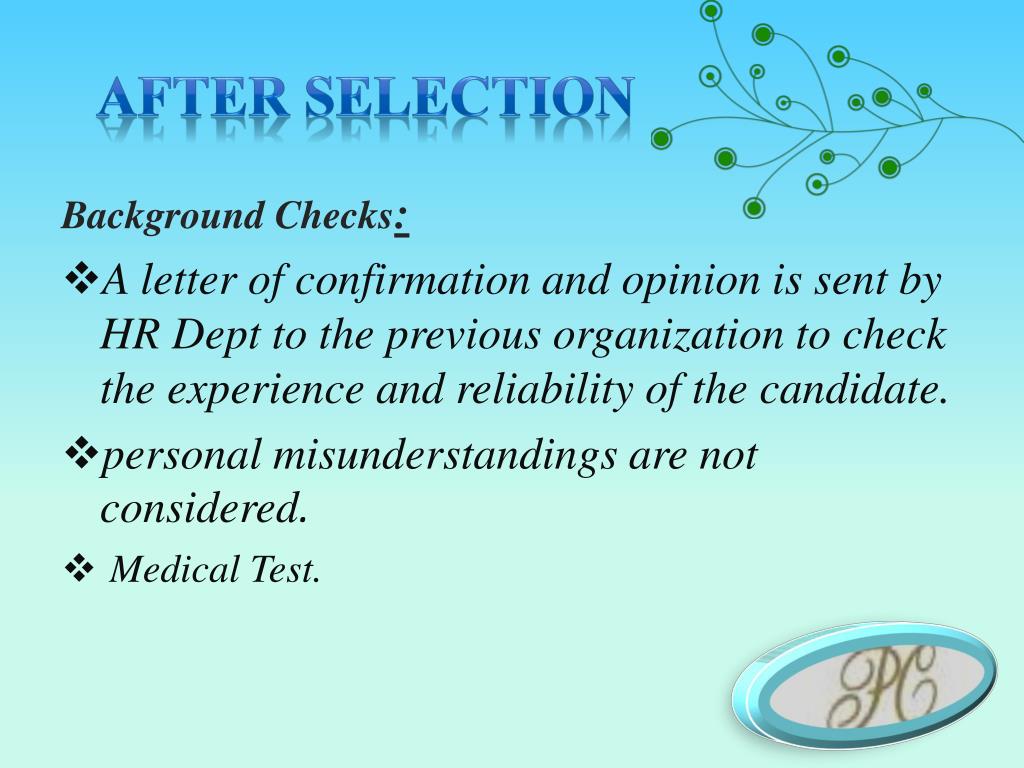 AFTER SELECTION

Background Checks:

❖A letter of confirmation and opinion is sent by HR Dept to the previous organization to check the experience and reliability of the candidate.

❖personal misunderstandings are not considered.

❖ Medical Test.

PC